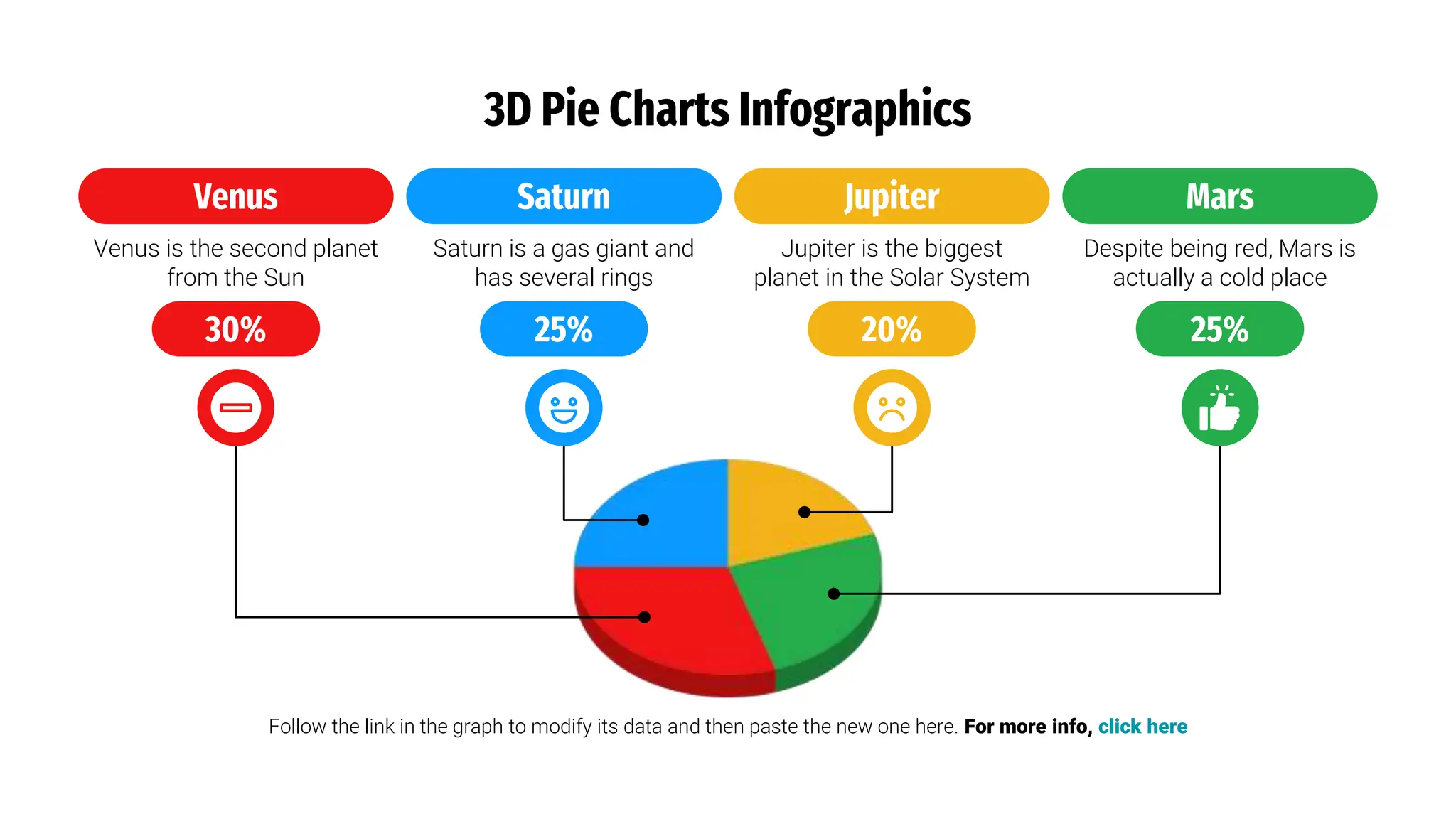 3D Pie Charts Infographics

Venus

Venus is the second planet from the Sun

30%

Saturn

Saturn is a gas giant and has several rings

25%

Jupiter

Jupiter is the biggest planet in the Solar System

20%

Mars

Despite being red, Mars is actually a cold place

25%

Follow the link in the graph to modify its data and then paste the new one here. For more info, click here